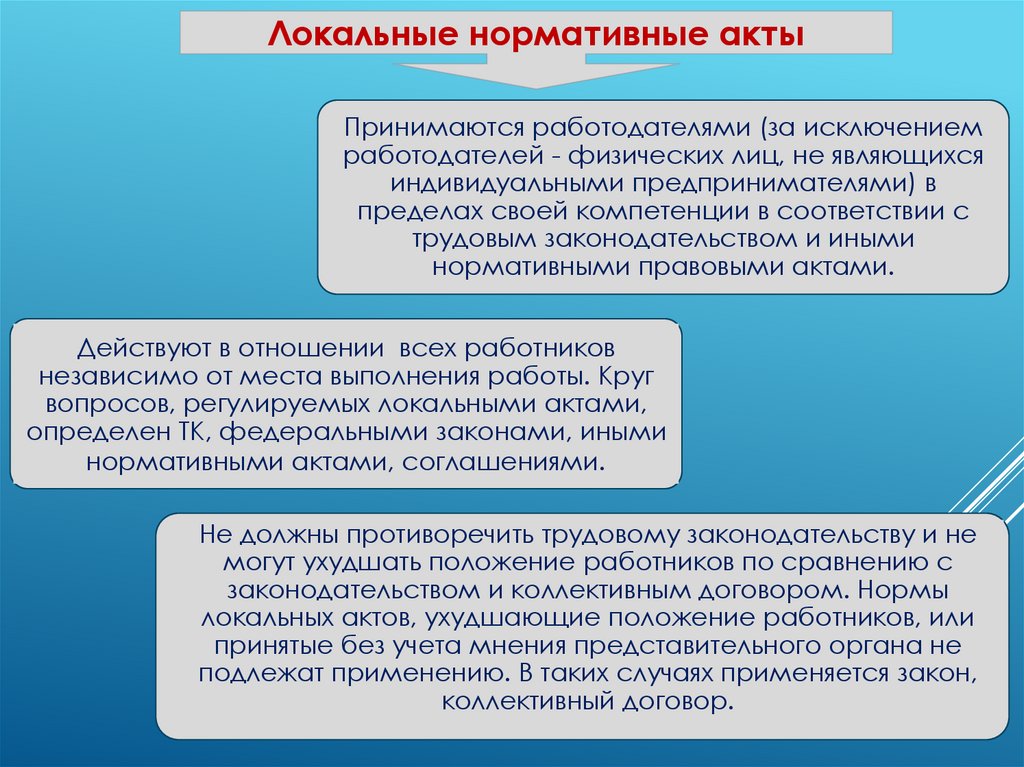 Локальные нормативные акты

Принимаются работодателями (за исключением работодателей - физических лиц, не являющихся индивидуальными предпринимателями) в пределах своей компетенции в соответствии с трудовым законодательством и иными нормативными правовыми актами.

Действуют в отношении всех работников независимо от места выполнения работы. Круг вопросов, регулируемых локальными актами, определен ТК, федеральными законами, иными нормативными актами, соглашениями.

Не должны противоречить трудовому законодательству и не могут ухудшать положение работников по сравнению с законодательством и коллективным договором. Нормы локальных актов, ухудшающие положение работников, или принятые без учета мнения представительного органа не подлежат применению. В таких случаях применяется закон, коллективный договор.